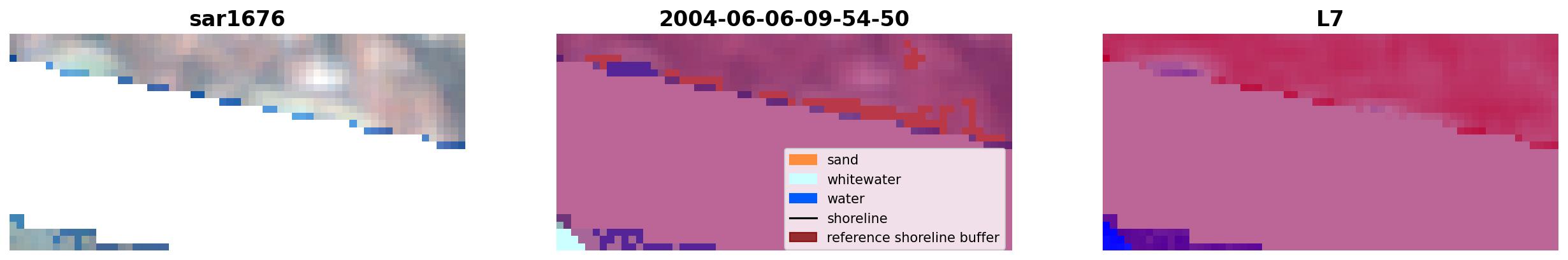 sar1676

2004-06-06-09-54-50

sand
whitewater
water
shoreline
reference shoreline buffer

L7